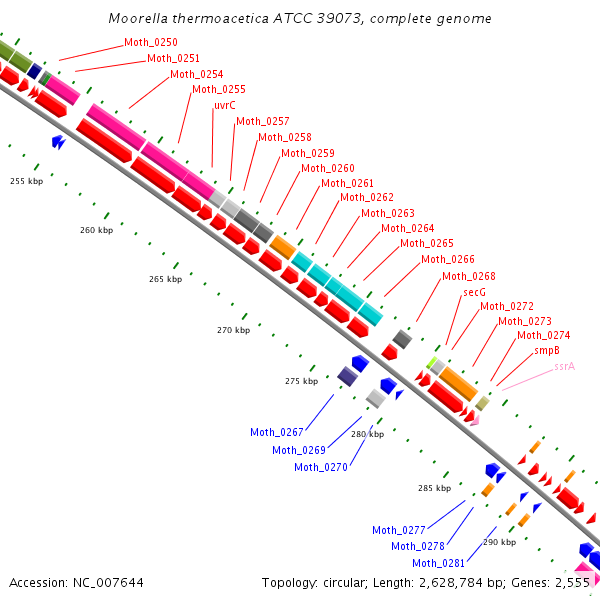 Moorella thermoacetica ATCC 39073, complete genome

Moth_0250
Moth_0251
Moth_0254
Moth_0255
uvrC
Moth_0257
Moth_0258
Moth_0259
Moth_0260
Moth_0261
Moth_0262
Moth_0263
Moth_0264
Moth_0265
Moth_0266
Moth_0268
secG
Moth_0272
Moth_0273
Moth_0274
smpB
ssrA

255 kbp
260 kbp
265 kbp
270 kbp
275 kbp
280 kbp
285 kbp
290 kbp

Moth_0267
Moth_0269
Moth_0270
Moth_0277
Moth_0278
Moth_0281

Accession: NC_007644
Topology: circular; Length: 2,628,784 bp; Genes: 2,555